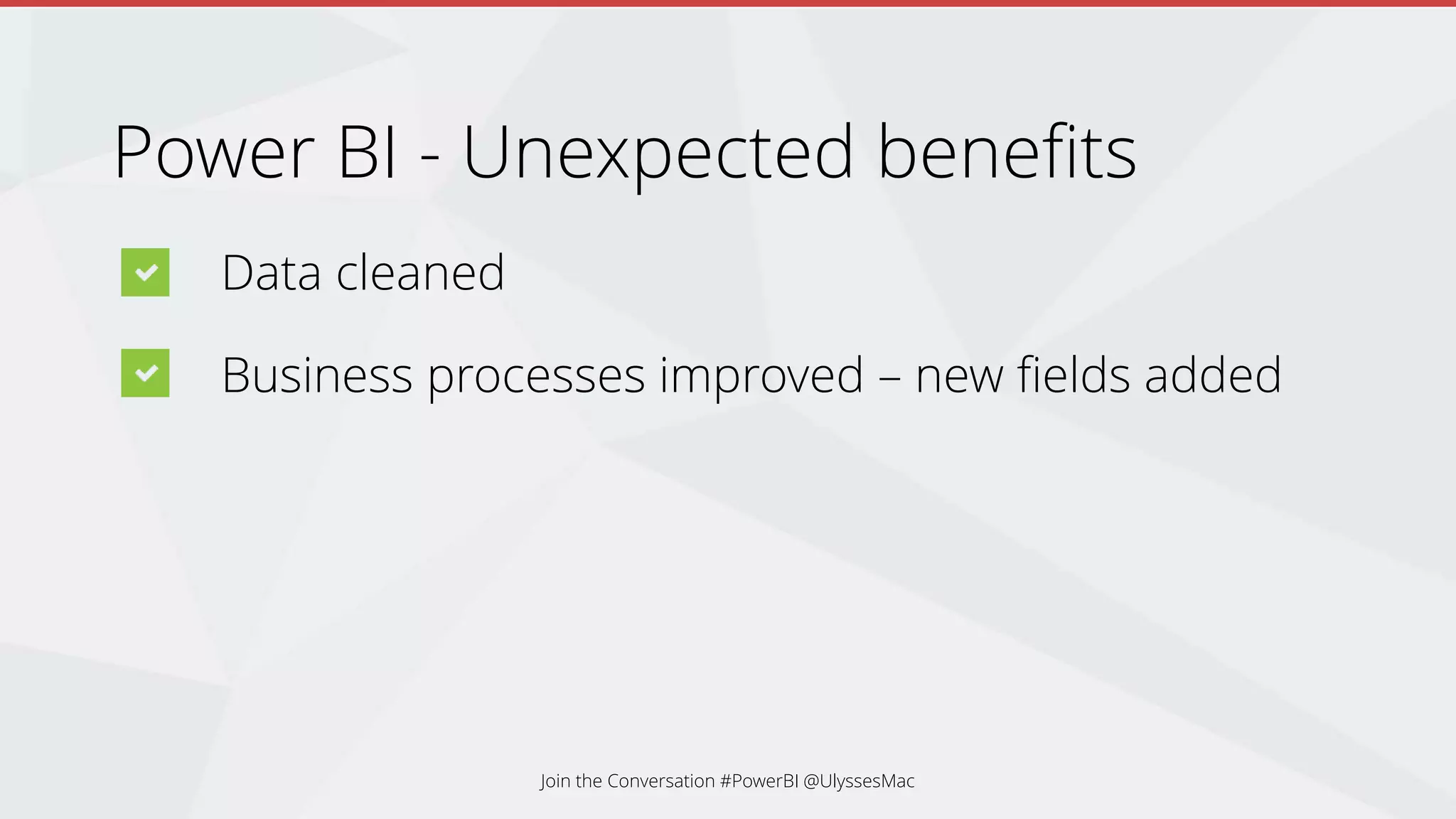 Power BI - Unexpected benefits

Data cleaned

Business processes improved – new fields added

Join the Conversation #PowerBI @UlyssesMac